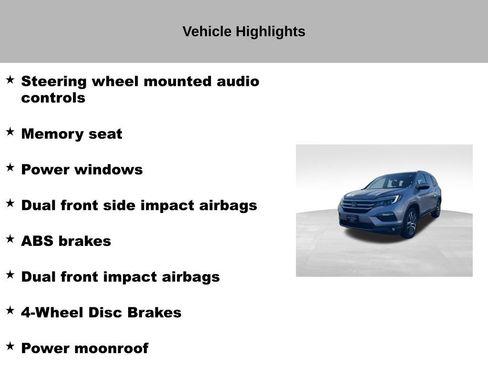 Vehicle Highlights

★ Steering wheel mounted audio controls

★ Memory seat

★ Power windows

★ Dual front side impact airbags

★ ABS brakes

★ Dual front impact airbags

★ 4-Wheel Disc Brakes

★ Power moonroof